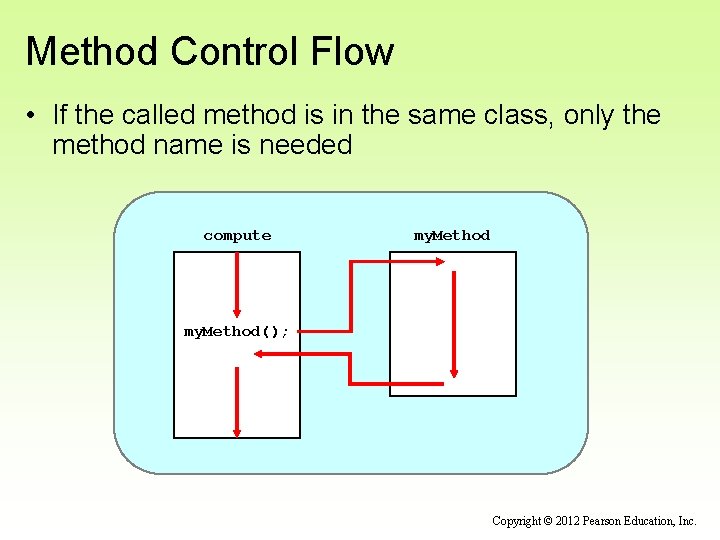 Method Control Flow

• If the called method is in the same class, only the method name is needed

compute

myMethod

myMethod();

Copyright © 2012 Pearson Education, Inc.